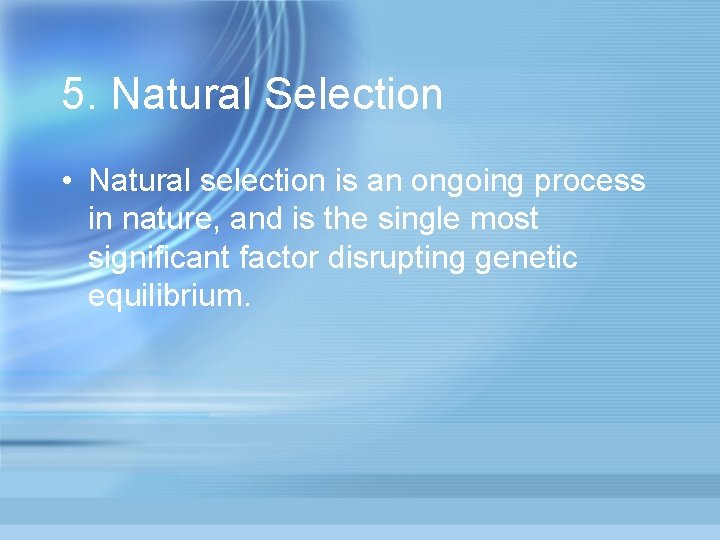 5. Natural Selection

• Natural selection is an ongoing process in nature, and is the single most significant factor disrupting genetic equilibrium.